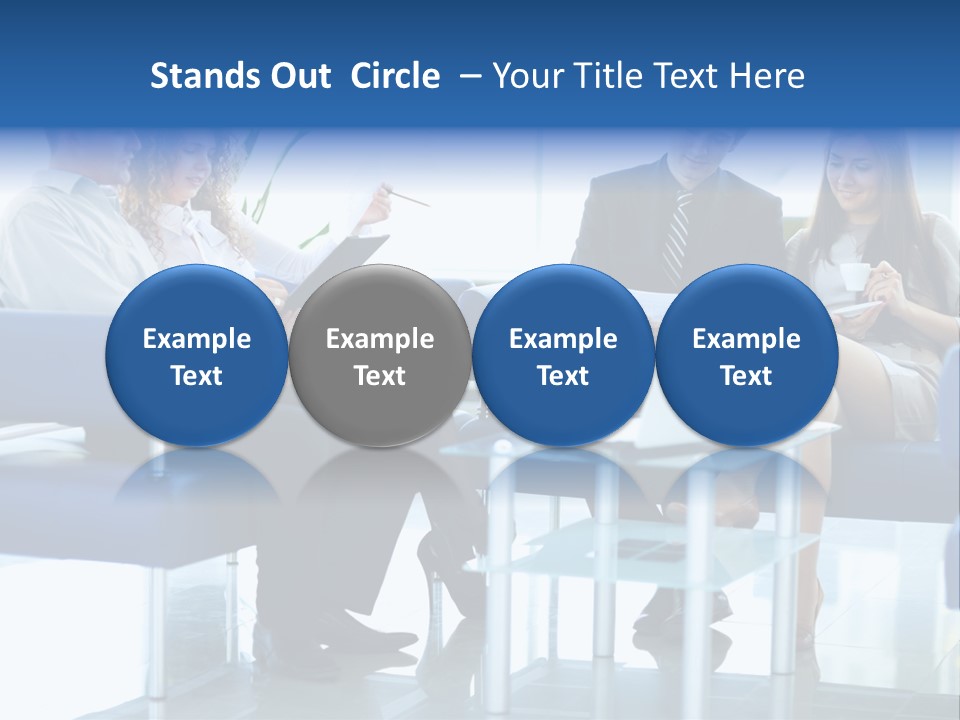 Stands Out Circle – Your Title Text Here

Example Text

Example Text

Example Text

Example Text